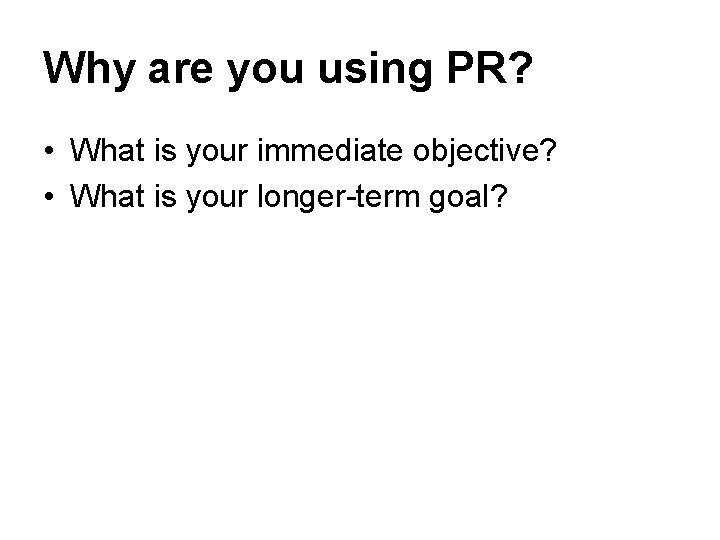 Why are you using PR?

• What is your immediate objective?
• What is your longer-term goal?